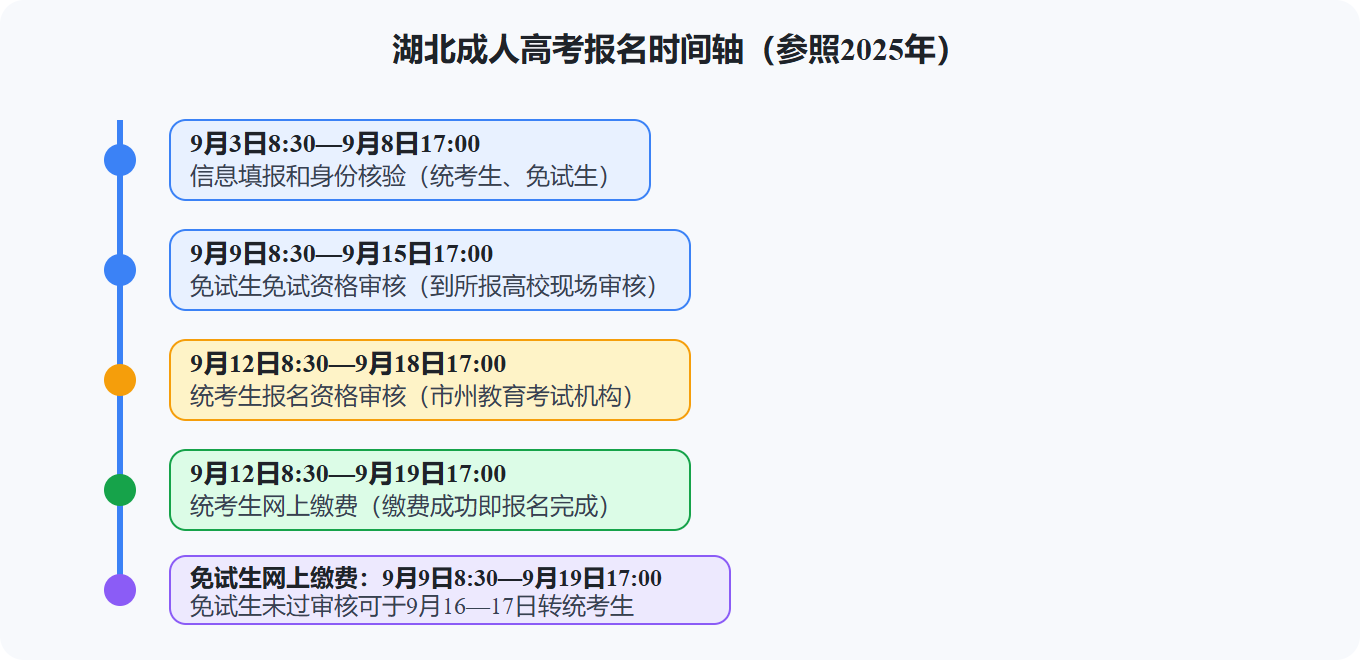 湖北成人高考报名时间轴（参照2025年）

9月3日8:30—9月8日17:00
信息填报和身份核验（统考生、免试生）

9月9日8:30—9月15日17:00
免试生免试资格审核（到所报高校现场审核）

9月12日8:30—9月18日17:00
统考生报名资格审核（市州教育考试机构）

9月12日8:30—9月19日17:00
统考生网上缴费（缴费成功即报名完成）

免试生网上缴费：9月9日8:30—9月19日17:00
免试生未过审核可于9月16—17日转统考生